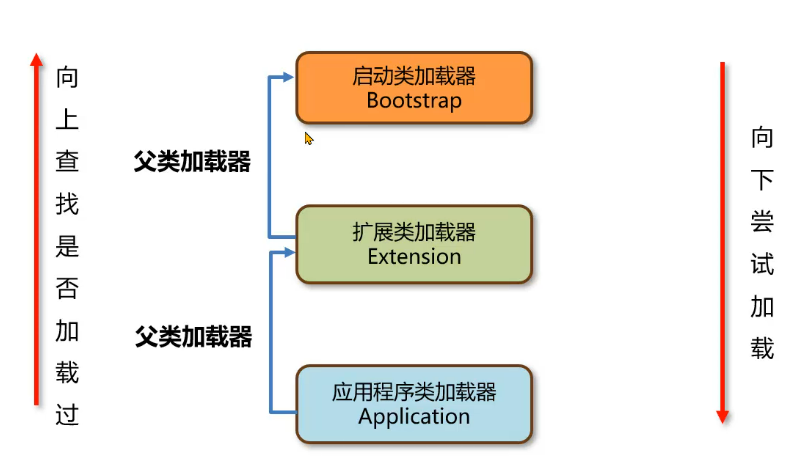 向上查找是否加载过

启动类加载器
Bootstrap

父类加载器

扩展类加载器
Extension

父类加载器

应用程序类加载器
Application

向下尝试加载